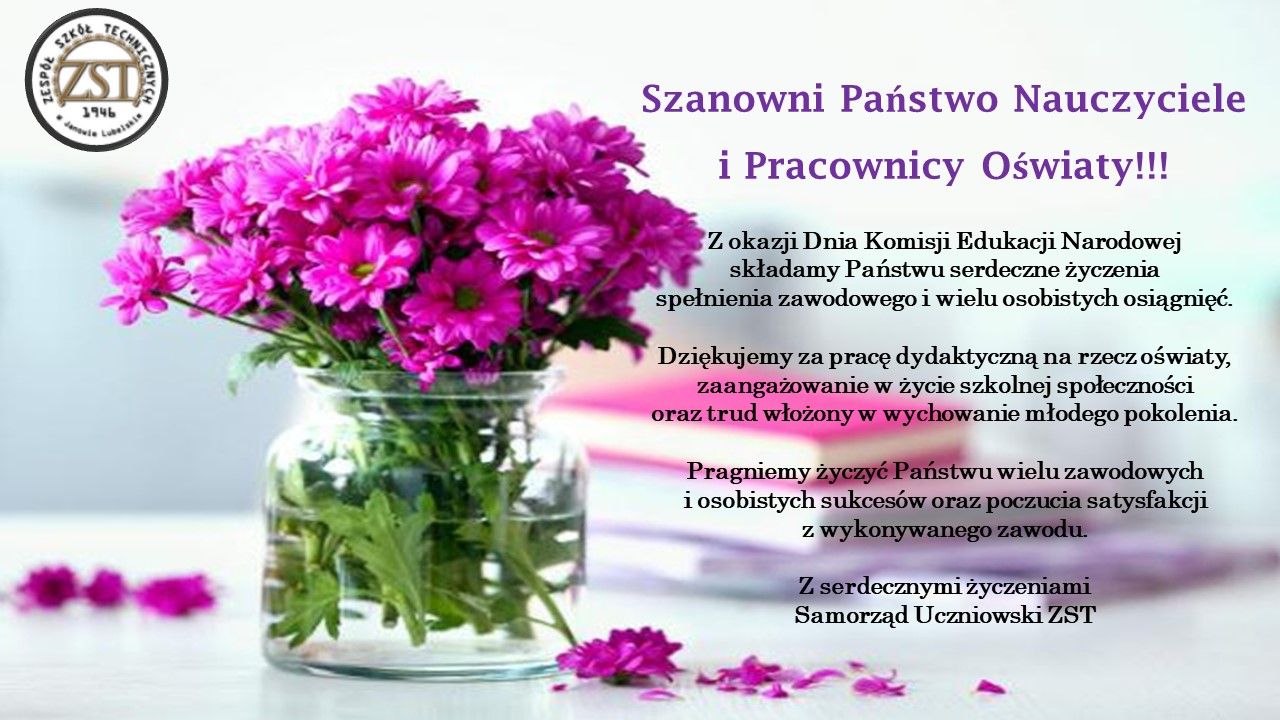 ZESPÓŁ SZKÓŁ TECHNICZNYCH
ZST
1946
w Janowie Lubelskim

Szanowni Państwo Nauczyciele i Pracownicy Oświaty!!!

Z okazji Dnia Komisji Edukacji Narodowej składamy Państwu serdeczne życzenia spełnienia zawodowego i wielu osobistych osiągnięć.

Dziękujemy za pracę dydaktyczną na rzecz oświaty, zaangażowanie w życie szkolnej społeczności oraz trud włożony w wychowanie młodego pokolenia.

Pragniemy życzyć Państwu wielu zawodowych i osobistych sukcesów oraz poczucia satysfakcji z wykonywanego zawodu.

Z serdecznymi życzeniami
Samorząd Uczniowski ZST